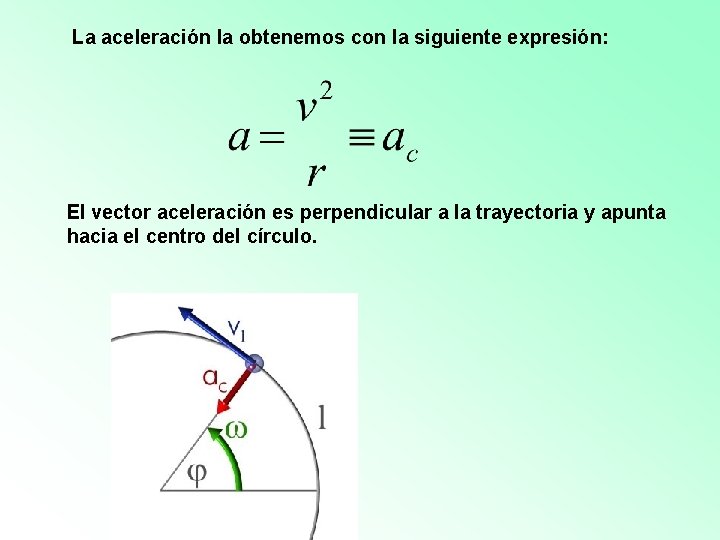 La aceleración la obtenemos con la siguiente expresión:

$a = \frac{v^2}{r} \equiv a_c$

El vector aceleración es perpendicular a la trayectoria y apunta hacia el centro del círculo.

$v_1$

$a_c$

$\omega$

$l$

$\varphi$